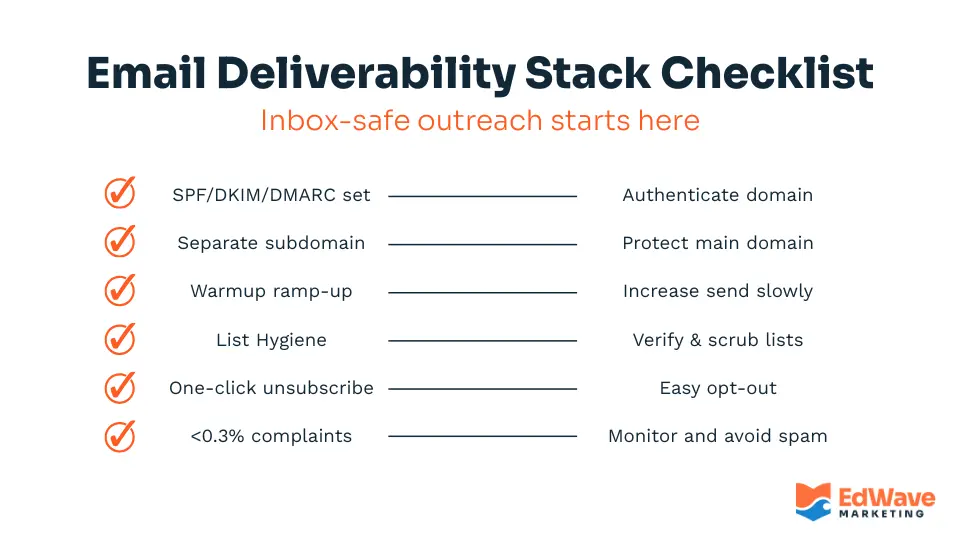 Email Deliverability Stack Checklist

Inbox-safe outreach starts here

SPF/DKIM/DMARC set — Authenticate domain

Separate subdomain — Protect main domain

Warmup ramp-up — Increase send slowly

List Hygiene — Verify & scrub lists

One-click unsubscribe — Easy opt-out

<0.3% complaints — Monitor and avoid spam

EdWave MARKETING